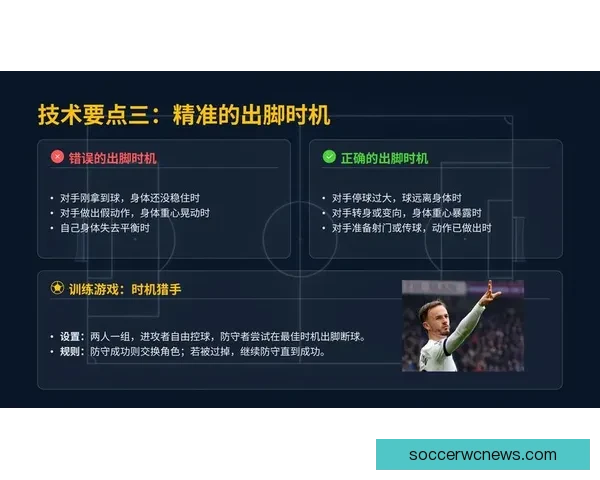 技术要点三：精准的出脚时机

错误的出脚时机

• 对手刚拿到球，身体还没稳住时
• 对手做出假动作，身体重心晃动时
• 自己身体失去平衡时

正确的出脚时机

• 对手停球过大，球远离身体时
• 对手转身或变向，身体重心暴露时
• 对手准备射门或传球，动作已做出时

训练游戏：时机猎手

• 设置：两人一组，进攻者自由控球，防守者尝试在最佳时机出脚断球。
• 规则：防守成功则交换角色；若被过掉，继续防守直到成功。

soccerwcnews.com